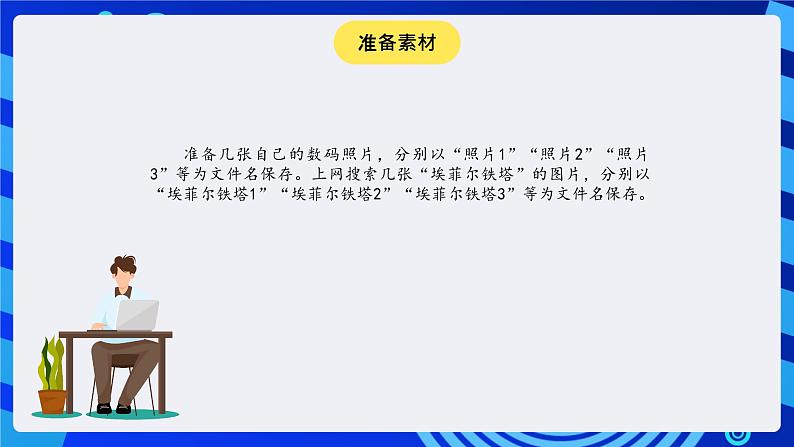 准备素材

准备几张自己的数码照片，分别以“照片1”“照片2”“照片3”等为文件名保存。上网搜索几张“埃菲尔铁塔”的图片，分别以“埃菲尔铁塔1”“埃菲尔铁塔2”“埃菲尔铁塔3”等为文件名保存。